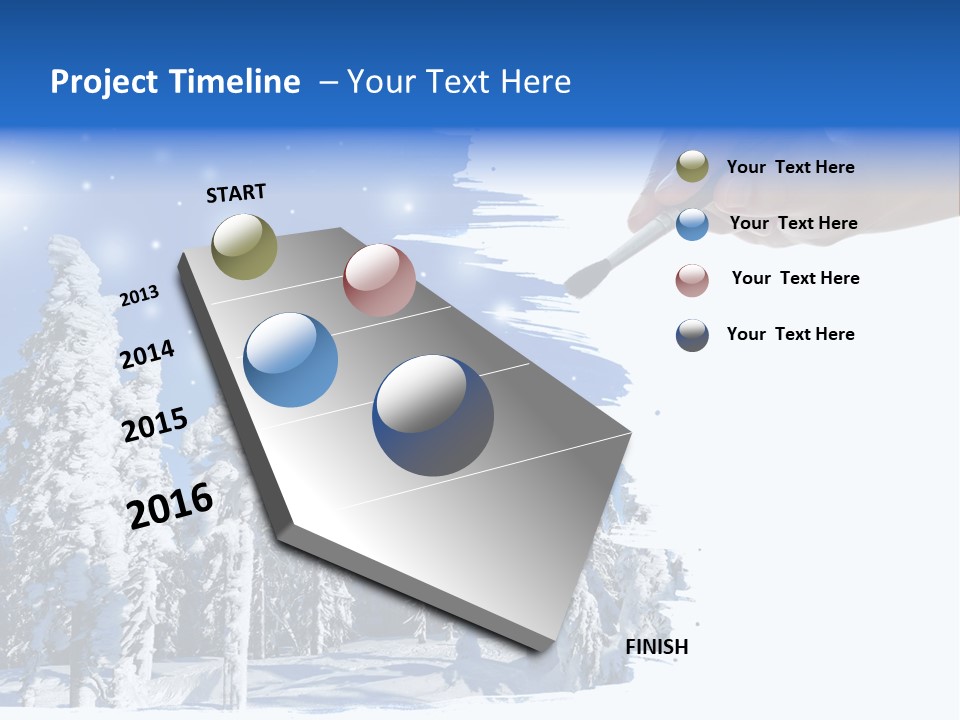 Project Timeline – Your Text Here

START

2013

2014

2015

2016

FINISH

Your Text Here

Your Text Here

Your Text Here

Your Text Here